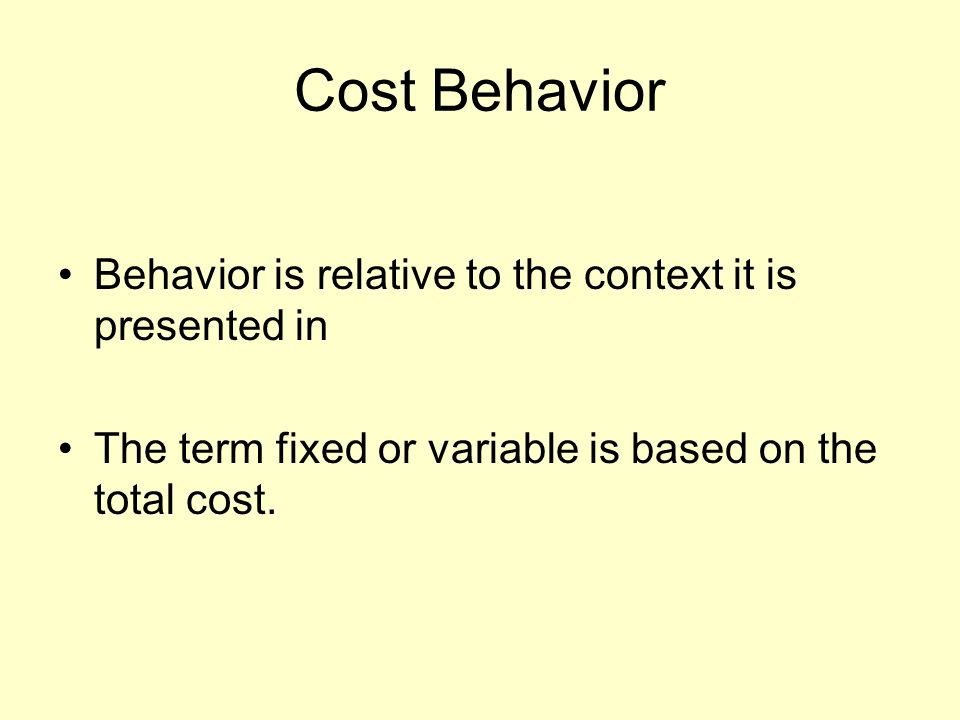 Cost Behavior

• Behavior is relative to the context it is presented in

• The term fixed or variable is based on the total cost.